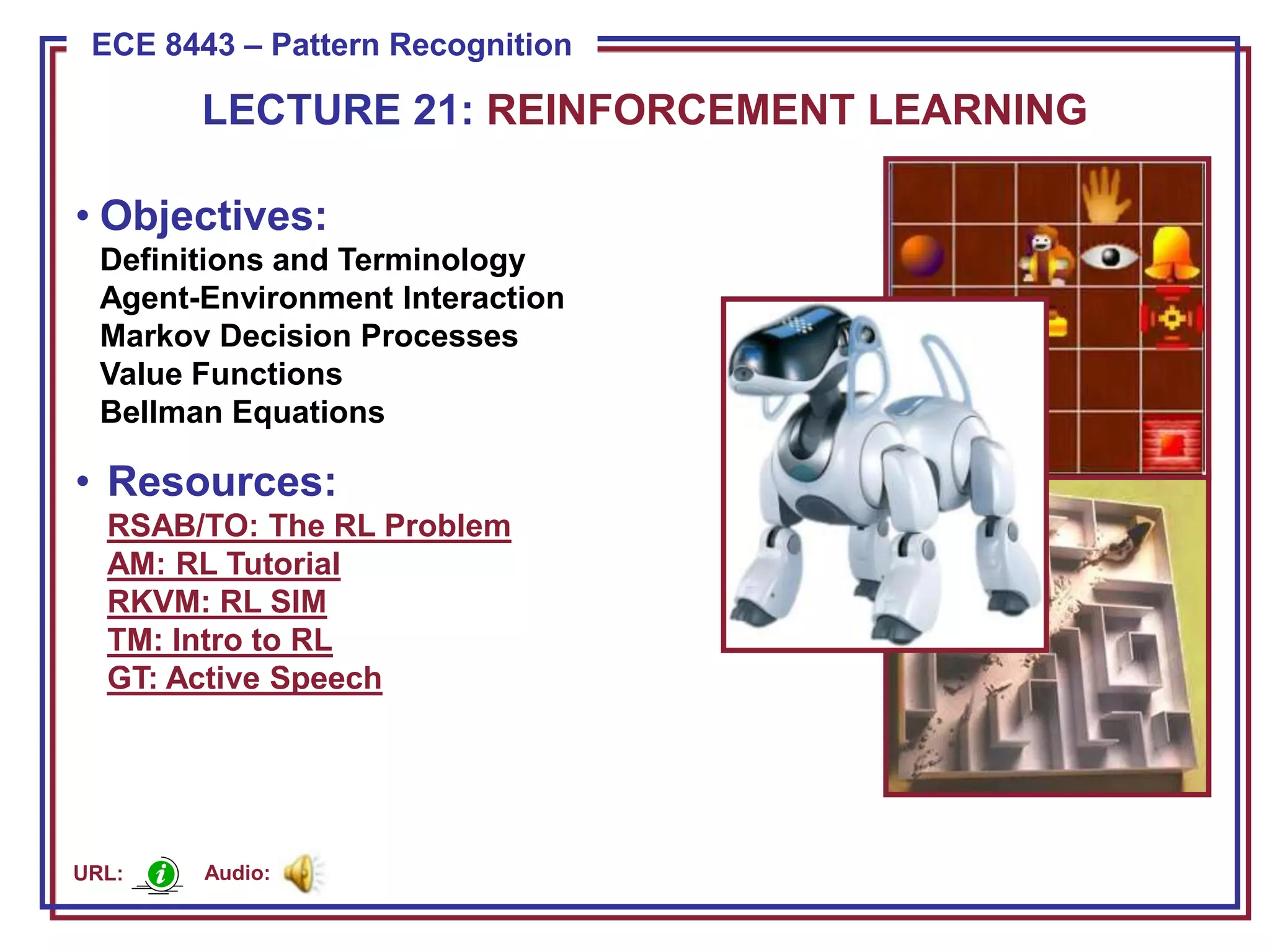 ECE 8443 – Pattern Recognition

LECTURE 21: REINFORCEMENT LEARNING

• Objectives:
Definitions and Terminology
Agent-Environment Interaction
Markov Decision Processes
Value Functions
Bellman Equations

• Resources:
RSAB/TO: The RL Problem
AM: RL Tutorial
RKVM: RL SIM
TM: Intro to RL
GT: Active Speech

URL: Audio: